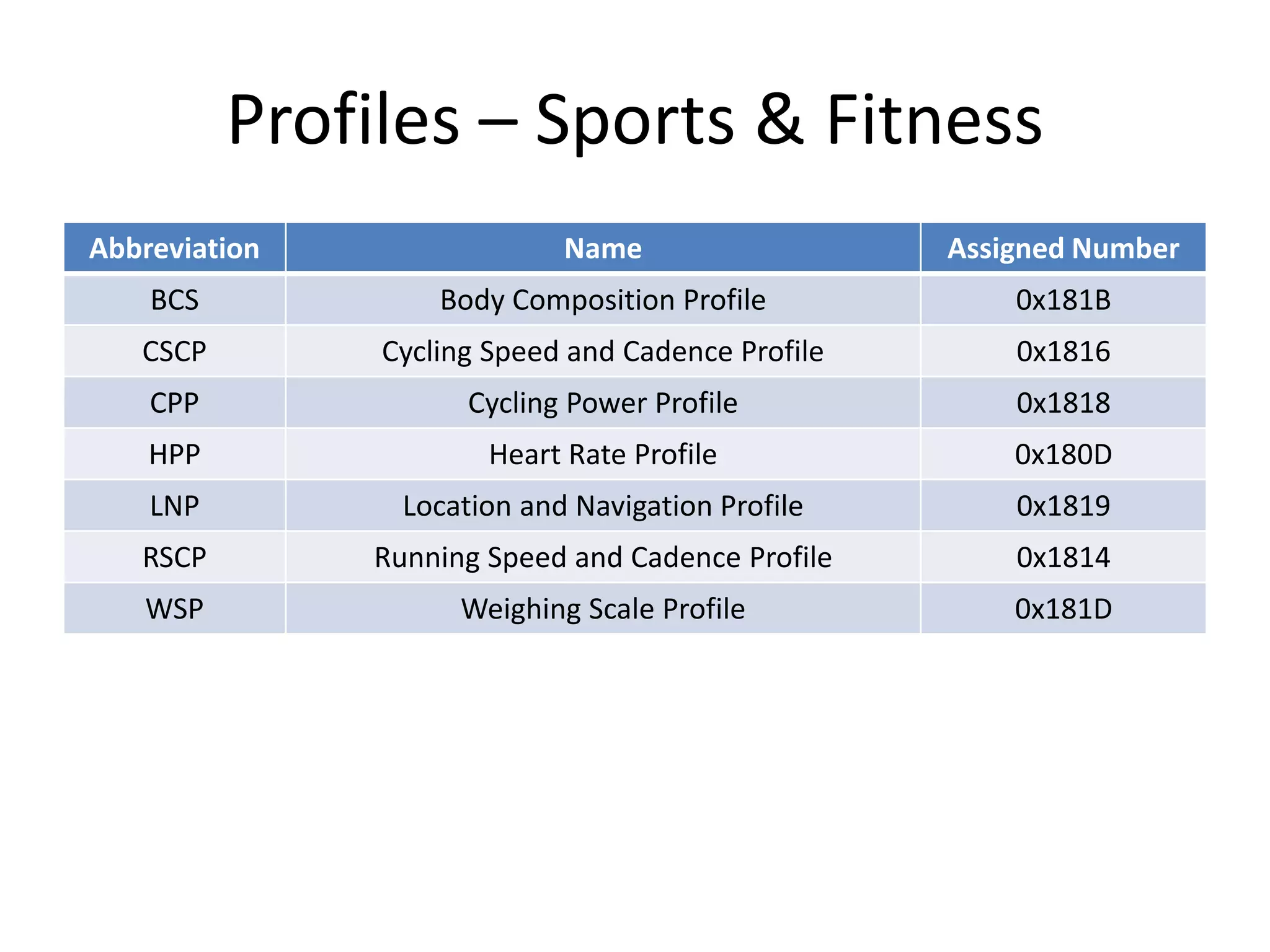 Profiles – Sports & Fitness

| Abbreviation | Name | Assigned Number |
|---|---|---|
| BCS | Body Composition Profile | 0x181B |
| CSCP | Cycling Speed and Cadence Profile | 0x1816 |
| CPP | Cycling Power Profile | 0x1818 |
| HPP | Heart Rate Profile | 0x180D |
| LNP | Location and Navigation Profile | 0x1819 |
| RSCP | Running Speed and Cadence Profile | 0x1814 |
| WSP | Weighing Scale Profile | 0x181D |